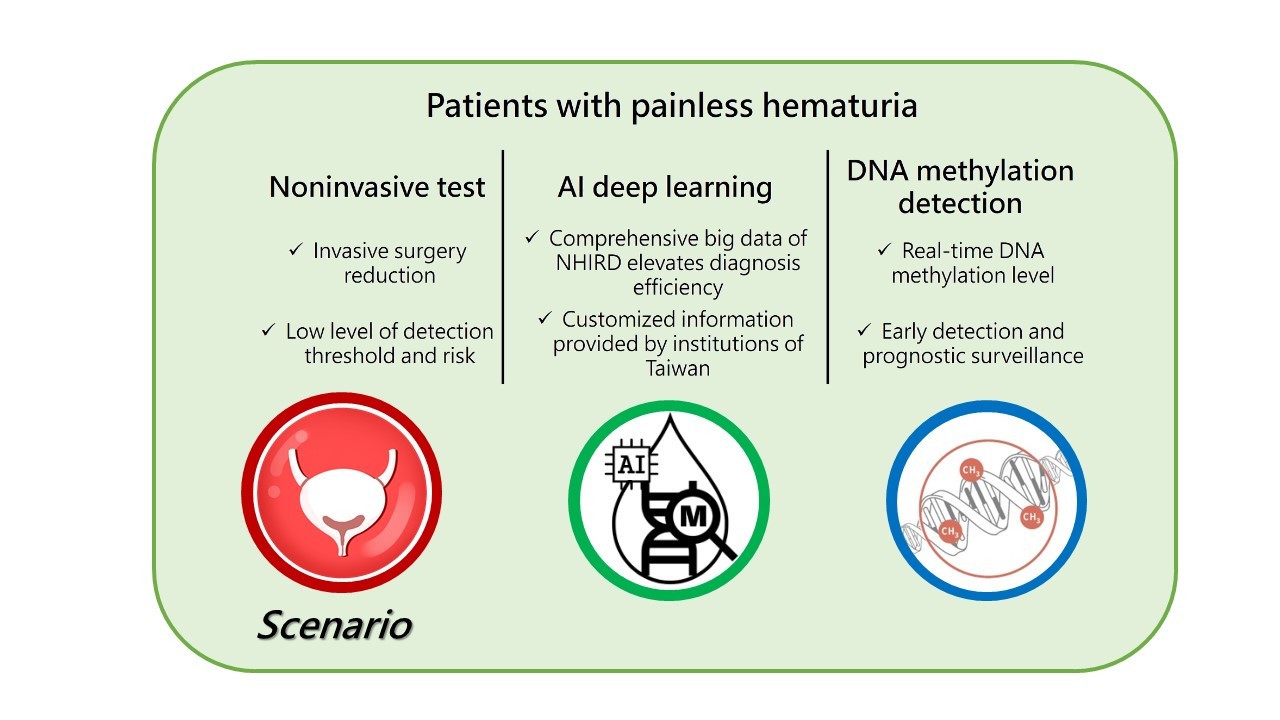 Patients with painless hematuria

Noninvasive test

✓ Invasive surgery reduction

✓ Low level of detection threshold and risk

AI deep learning

✓ Comprehensive big data of NHIRD elevates diagnosis efficiency

✓ Customized information provided by institutions of Taiwan

DNA methylation detection

✓ Real-time DNA methylation level

✓ Early detection and prognostic surveillance

AI

M

$CH_3$

$CH_3$

$CH_3$

Scenario